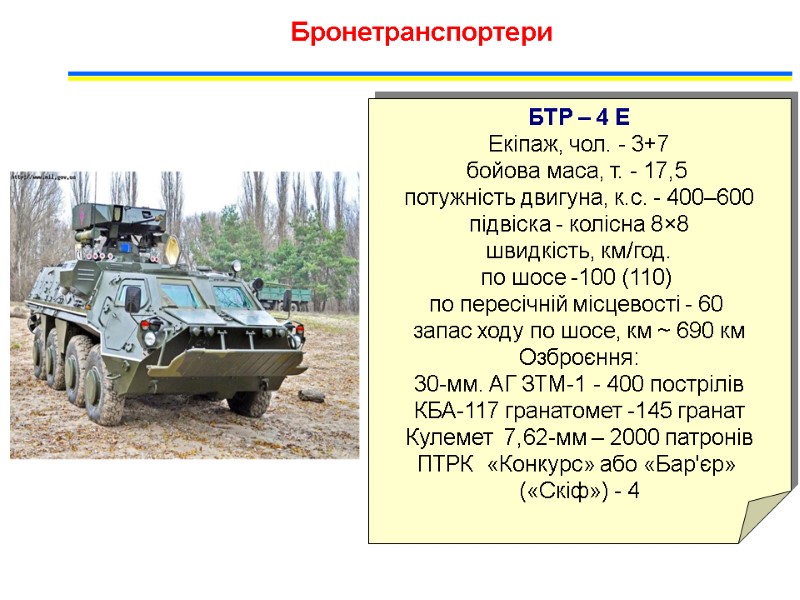 Бронетранспортери

http://www.mil.gov.ua

БТР – 4 Е
Екіпаж, чол. - 3+7
бойова маса, т. - 17,5
потужність двигуна, к.с. - 400–600
підвіска - колісна 8×8
швидкість, км/год.
по шосе -100 (110)
по пересічній місцевості - 60
запас ходу по шосе, км ~ 690 км
Озброєння:
30-мм. АГ ЗТМ-1 - 400 пострілів
КБА-117 гранатомет -145 гранат
Кулемет 7,62-мм – 2000 патронів
ПТРК «Конкурс» або «Бар'єр» («Скіф») - 4